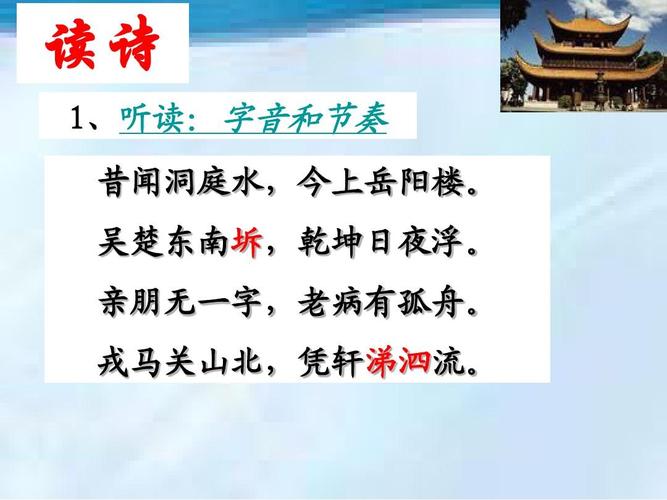 读诗

1、听读：字音和节奏

昔闻洞庭水，今上岳阳楼。

吴楚东南坼，乾坤日夜浮。

亲朋无一字，老病有孤舟。

戎马关山北，凭轩涕泗流。